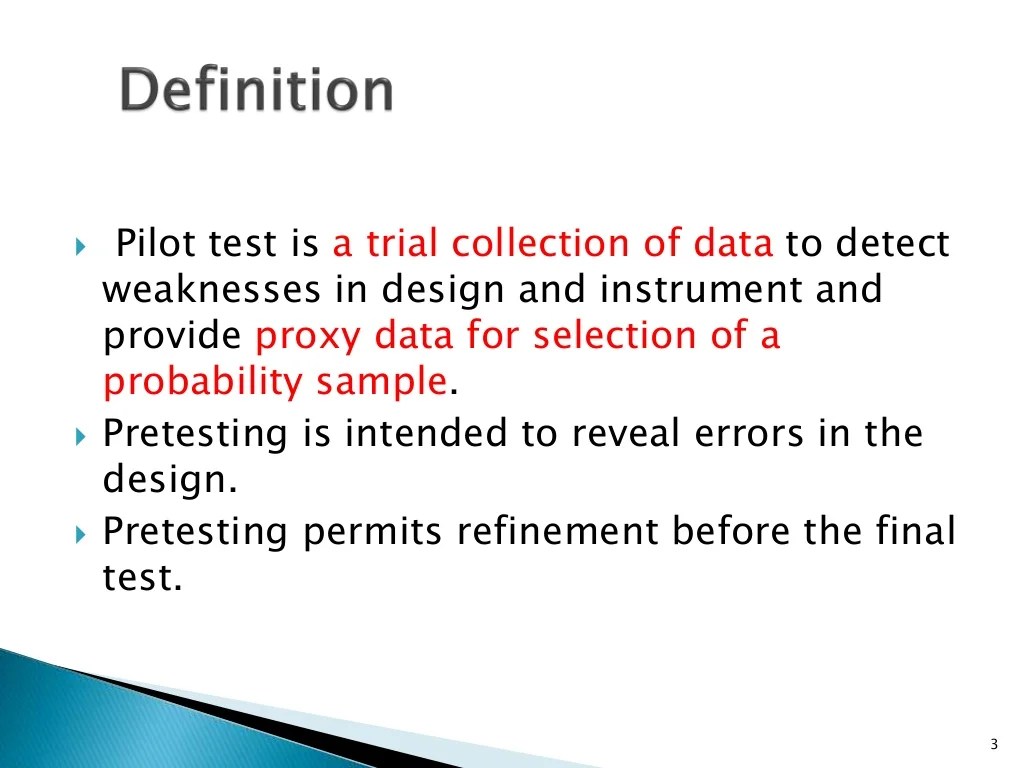 Definition

Pilot test is a trial collection of data to detect weaknesses in design and instrument and provide proxy data for selection of a probability sample.

Pretesting is intended to reveal errors in the design.

Pretesting permits refinement before the final test.

3